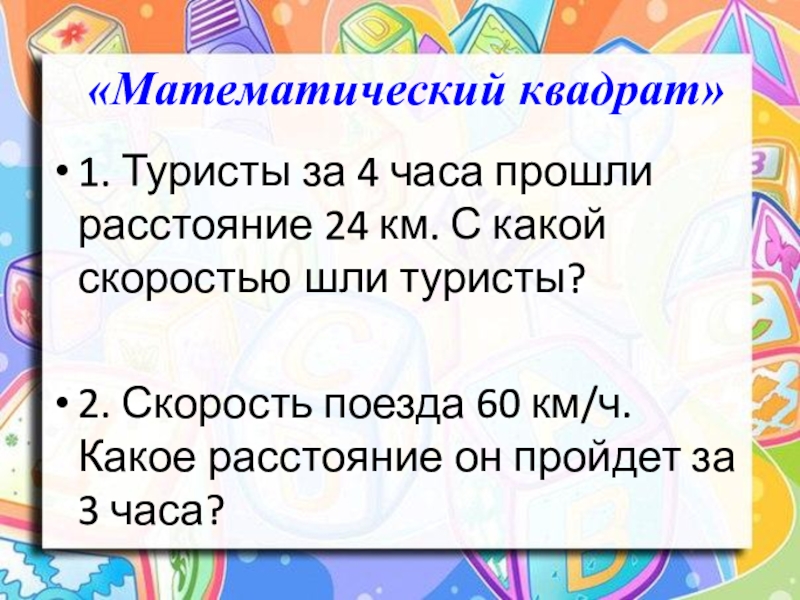 «Математический квадрат»

• 1. Туристы за 4 часа прошли расстояние 24 км. С какой скоростью шли туристы?

• 2. Скорость поезда 60 км/ч. Какое расстояние он пройдет за 3 часа?